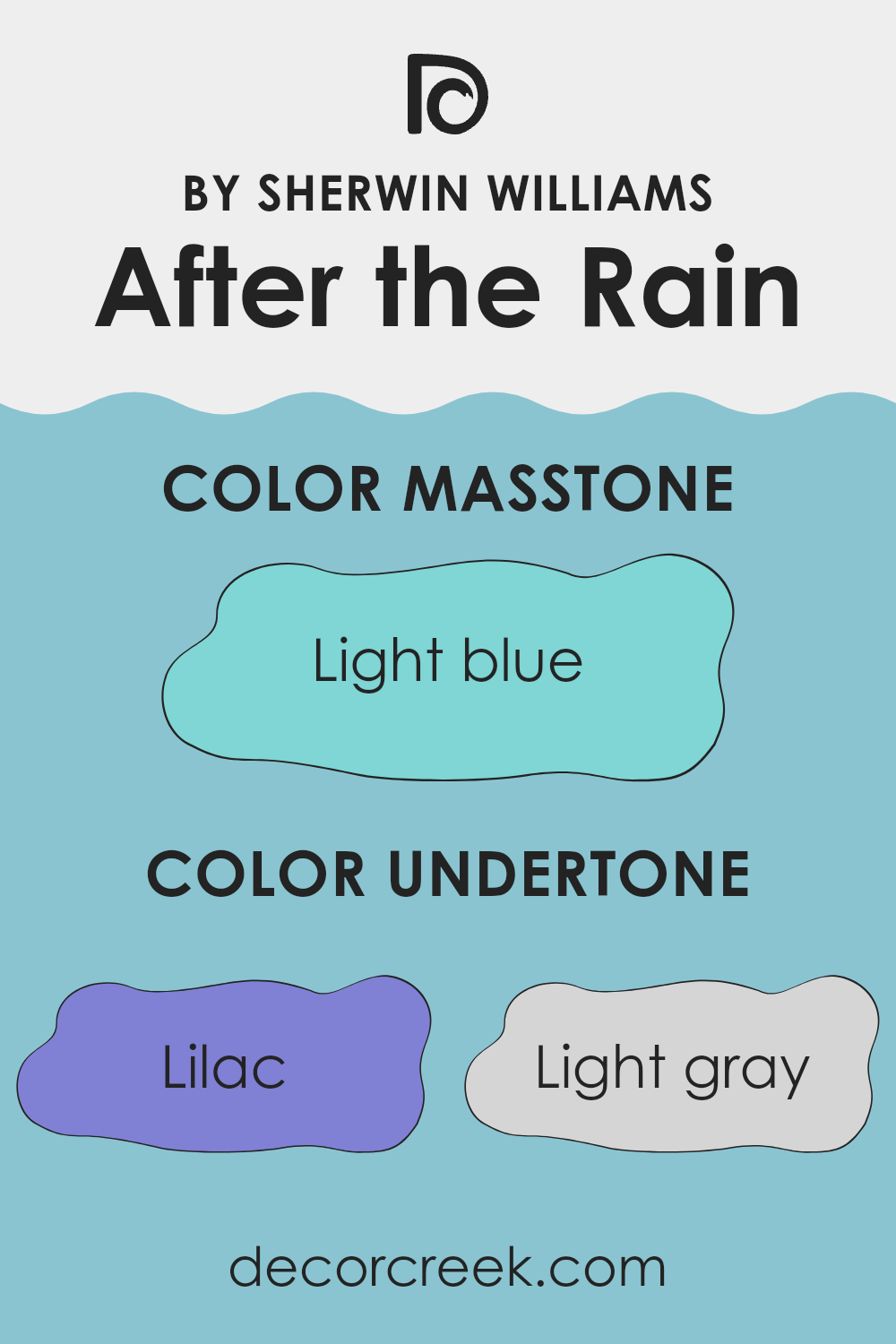 BY SHERWIN WILLIAMS

After the Rain

COLOR MASSTONE

Light blue

COLOR UNDERTONE

Lilac

Light gray

decorcreek.com